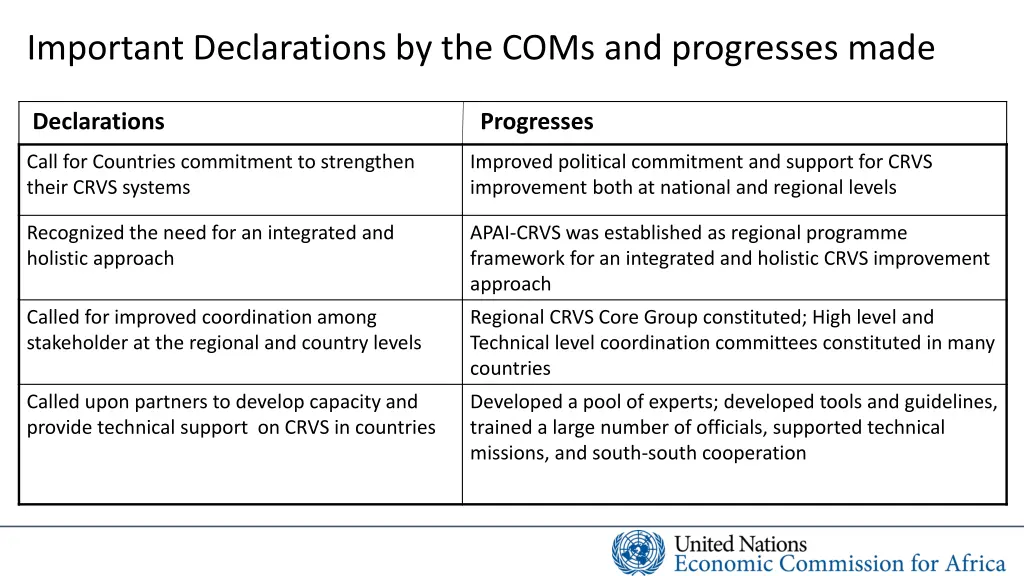 Important Declarations by the COMs and progresses made

| Declarations | Progresses |
|---|---|
| Call for Countries commitment to strengthen their CRVS systems | Improved political commitment and support for CRVS improvement both at national and regional levels |
| Recognized the need for an integrated and holistic approach | APAI-CRVS was established as regional programme framework for an integrated and holistic CRVS improvement approach |
| Called for improved coordination among stakeholder at the regional and country levels | Regional CRVS Core Group constituted; High level and Technical level coordination committees constituted in many countries |
| Called upon partners to develop capacity and provide technical support on CRVS in countries | Developed a pool of experts; developed tools and guidelines, trained a large number of officials, supported technical missions, and south-south cooperation |

United Nations
Economic Commission for Africa